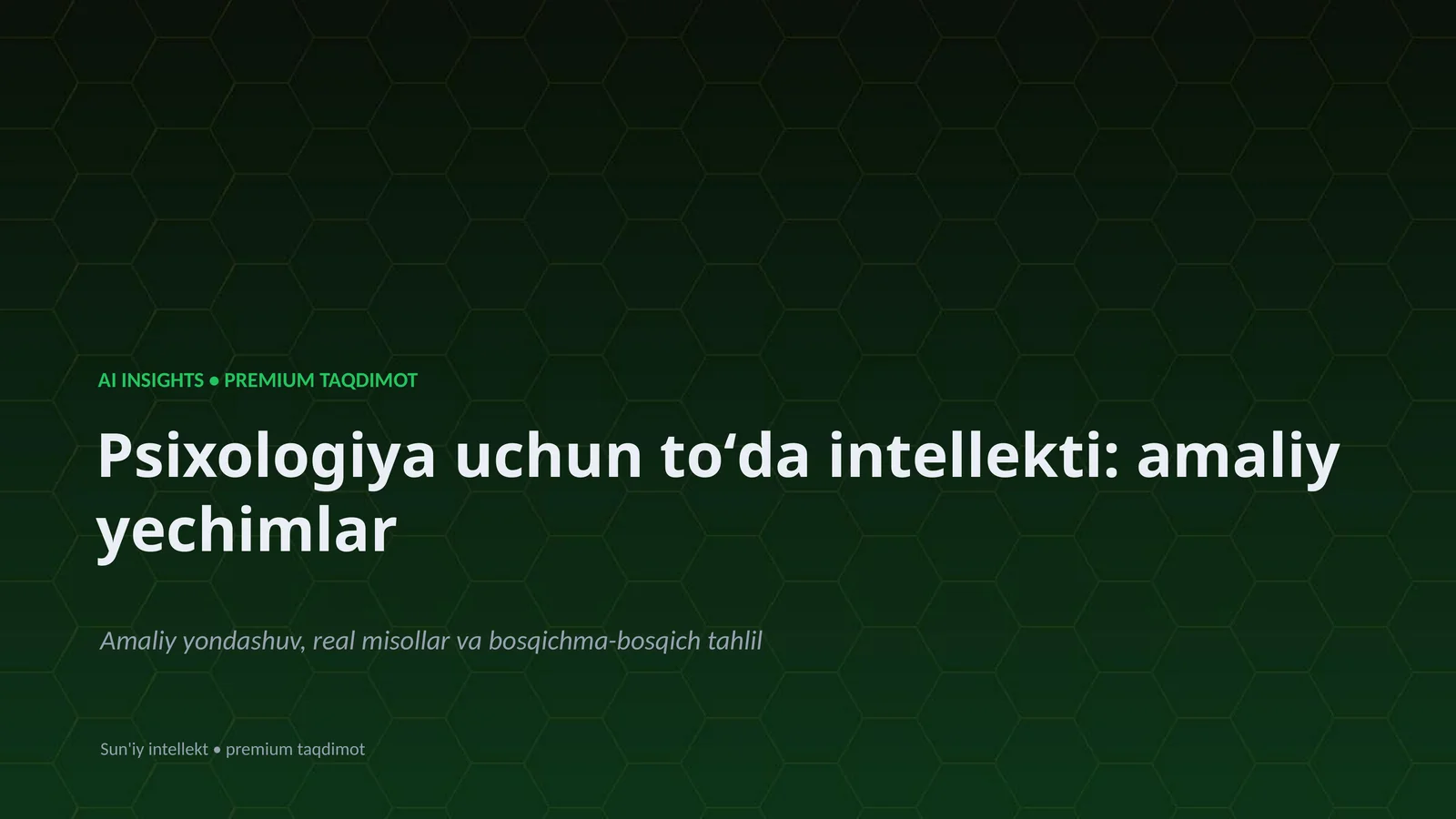 AI INSIGHTS • PREMIUM TAQDIMOT

Psixologiya uchun to‘da intellekti: amaliy yechimlar

Amaliy yondashuv, real misollar va bosqichma-bosqich tahlil

Sun'iy intellekt • premium taqdimot